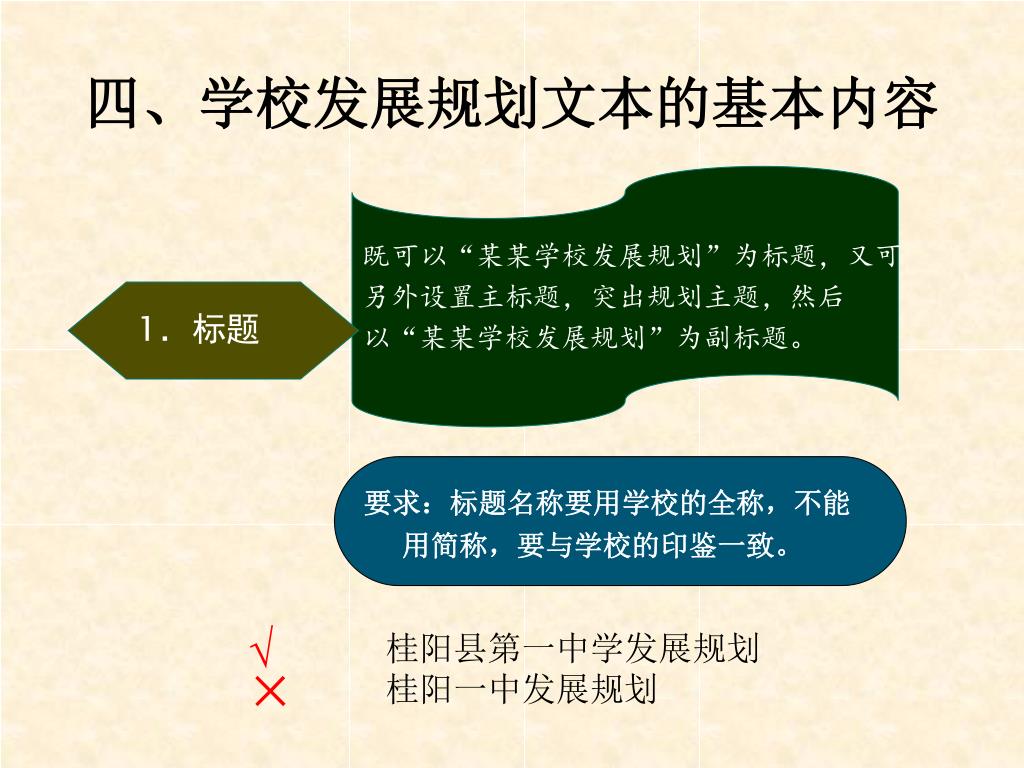 四、学校发展规划文本的基本内容

1．标题

既可以“某某学校发展规划”为标题，又可另外设置主标题，突出规划主题，然后以“某某学校发展规划”为副标题。

要求：标题名称要用学校的全称，不能用简称，要与学校的印鉴一致。

√ 桂阳县第一中学发展规划
× 桂阳一中发展规划